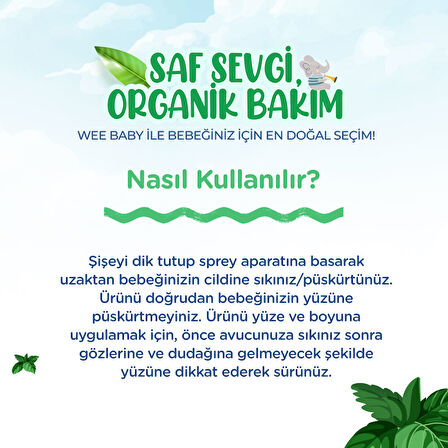 SAF SEVGİ, ORGANİK BAKIM

WEE BABY İLE BEBEĞİNİZ İÇİN EN DOĞAL SEÇİM!

Nasıl Kullanılır?

Şişeyi dik tutup sprey aparatına basarak uzaktan bebeğinizin cildine sıkınız/püskürtünüz. Ürünü doğrudan bebeğinizin yüzüne püskürtmeyiniz. Ürünü yüze ve boyuna uygulamak için, önce avucunuza sıkınız sonra gözlerine ve dudağına gelmeyecek şekilde yüzüne dikkat ederek sürünüz.